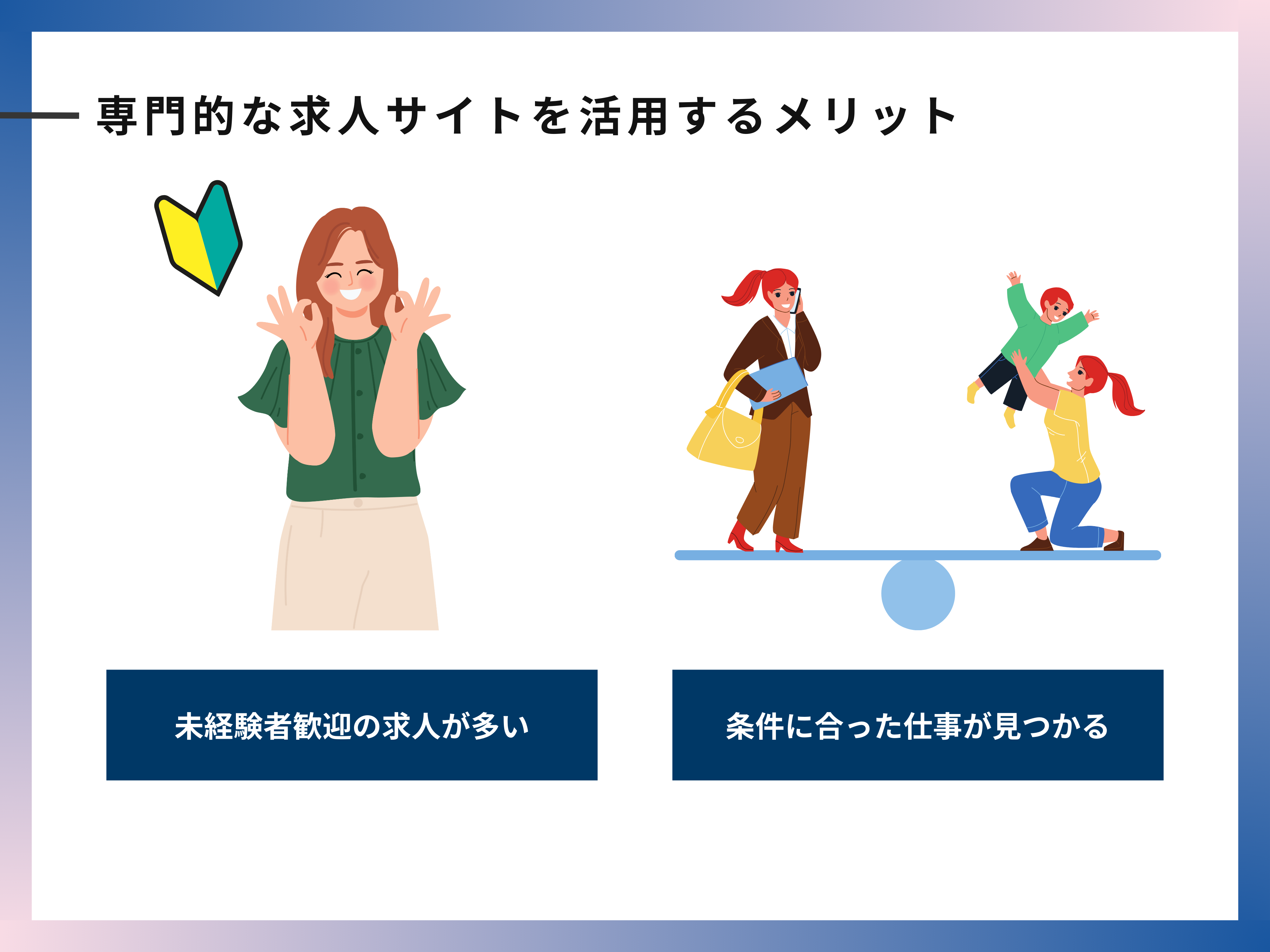 専門的な求人サイトを活用するメリット

未経験者歓迎の求人が多い

条件に合った仕事が見つかる